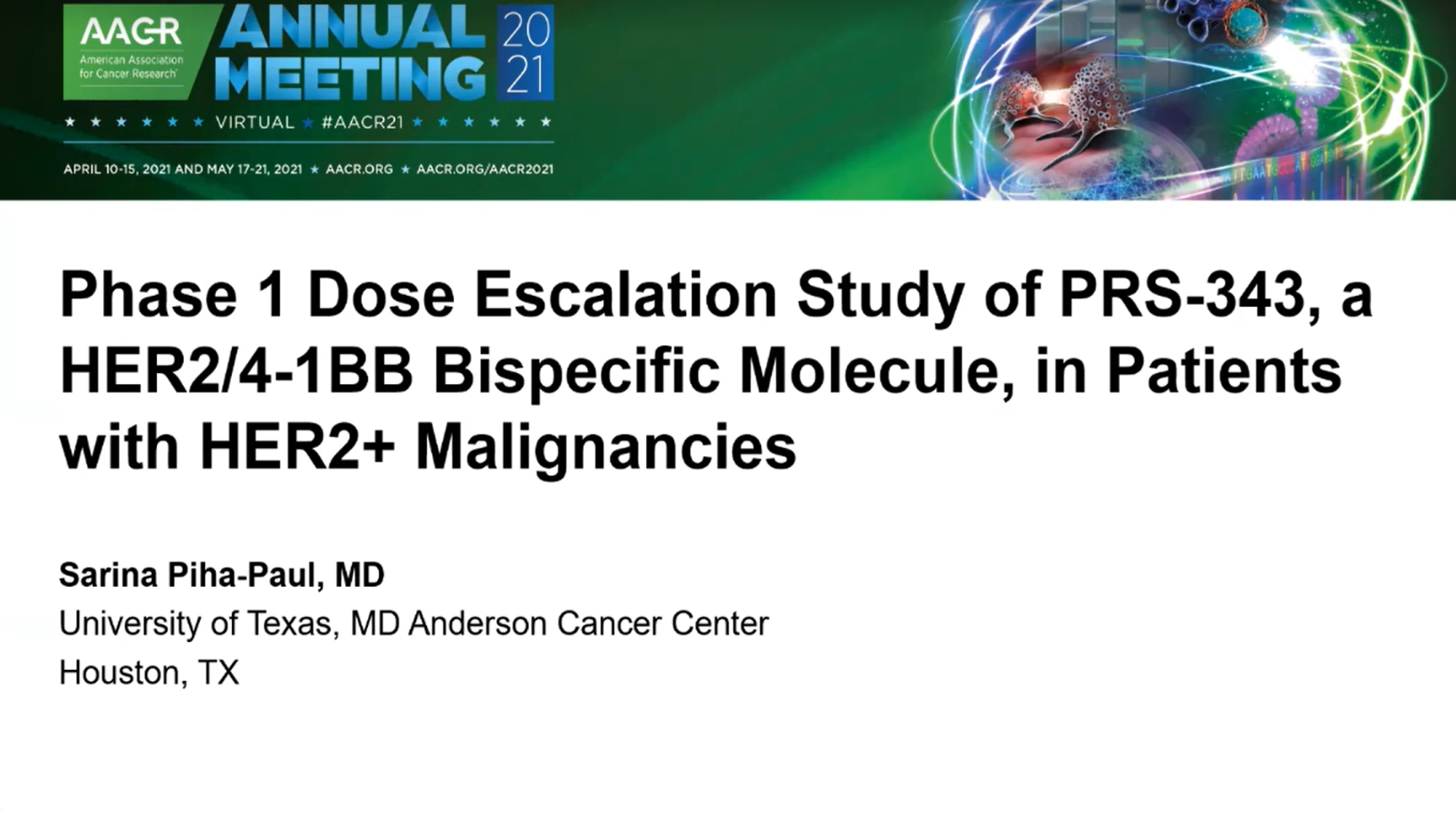 AACR American Association for Cancer Research

ANNUAL MEETING 2021

★ ★ ★ ★ ★ ★ VIRTUAL ★ #AACR21 ★ ★ ★ ★ ★ ★

APRIL 10-15, 2021 AND MAY 17-21, 2021 ★ AACR.ORG ★ AACR.ORG/AACR2021

Phase 1 Dose Escalation Study of PRS-343, a HER2/4-1BB Bispecific Molecule, in Patients with HER2+ Malignancies

Sarina Piha-Paul, MD
University of Texas, MD Anderson Cancer Center
Houston, TX